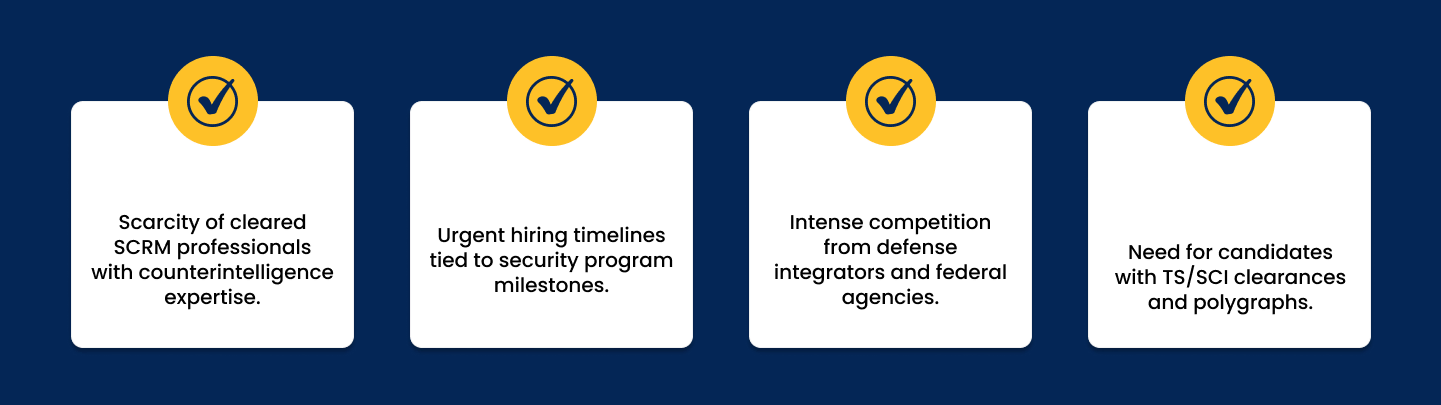 Scarcity of cleared SCRM professionals with counterintelligence expertise.

Urgent hiring timelines tied to security program milestones.

Intense competition from defense integrators and federal agencies.

Need for candidates with TS/SCI clearances and polygraphs.